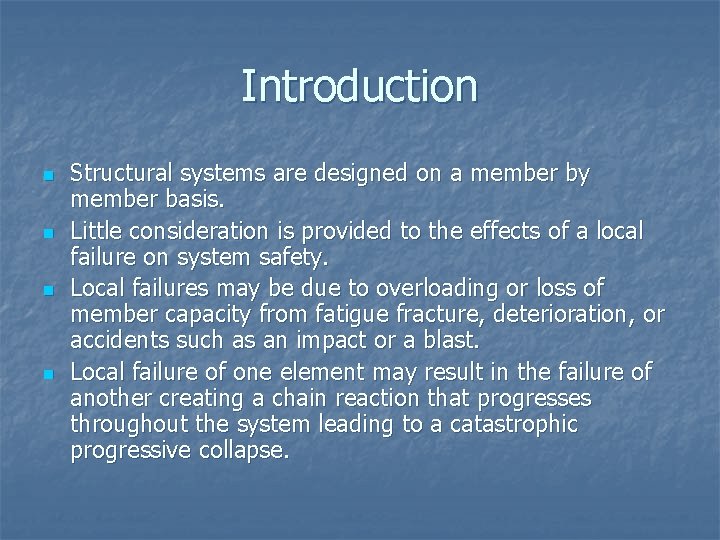 Introduction

- Structural systems are designed on a member by member basis.
- Little consideration is provided to the effects of a local failure on system safety.
- Local failures may be due to overloading or loss of member capacity from fatigue fracture, deterioration, or accidents such as an impact or a blast.
- Local failure of one element may result in the failure of another creating a chain reaction that progresses throughout the system leading to a catastrophic progressive collapse.